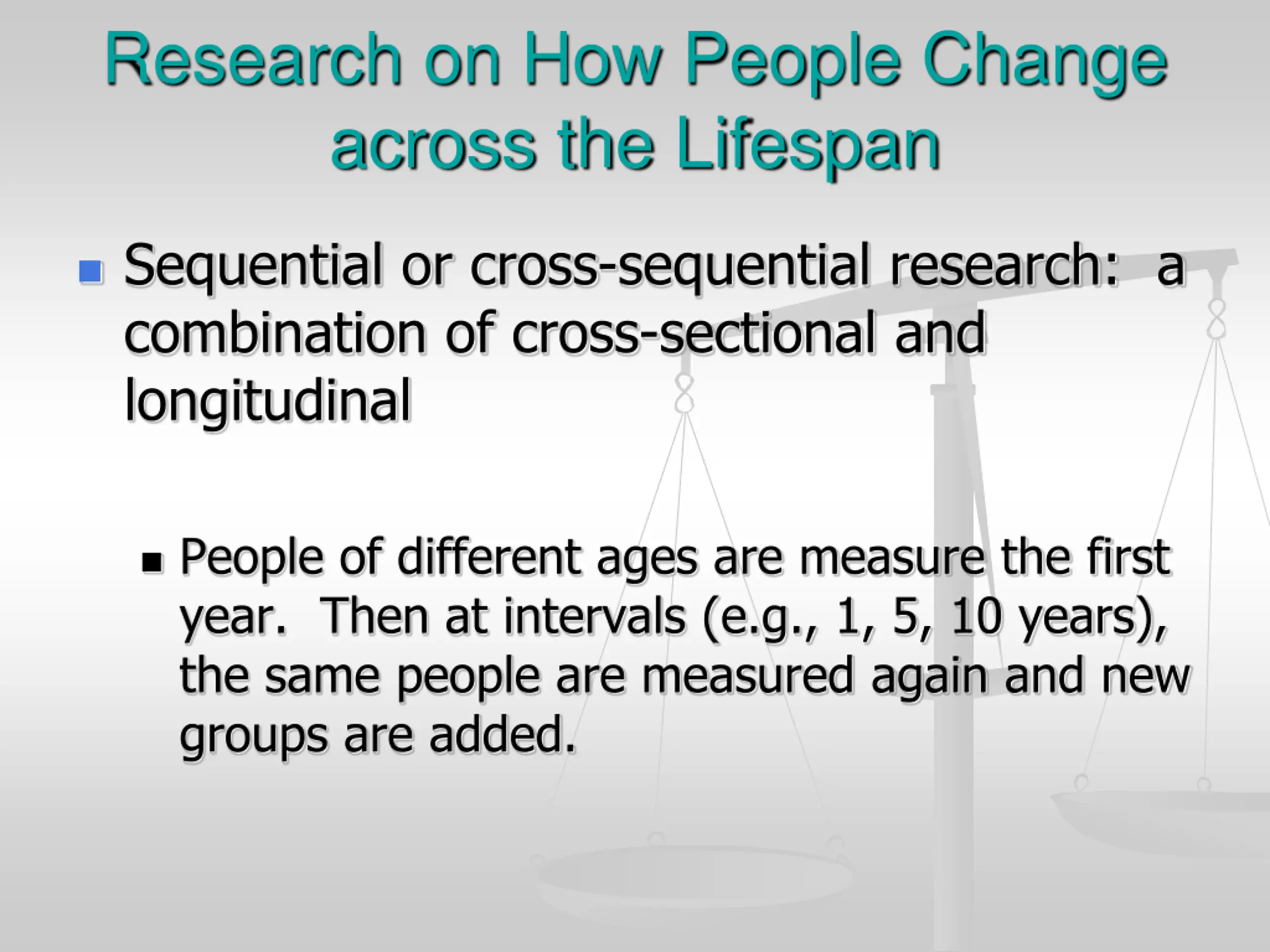 Research on How People Change across the Lifespan

Sequential or cross-sequential research: a combination of cross-sectional and longitudinal

People of different ages are measure the first year. Then at intervals (e.g., 1, 5, 10 years), the same people are measured again and new groups are added.